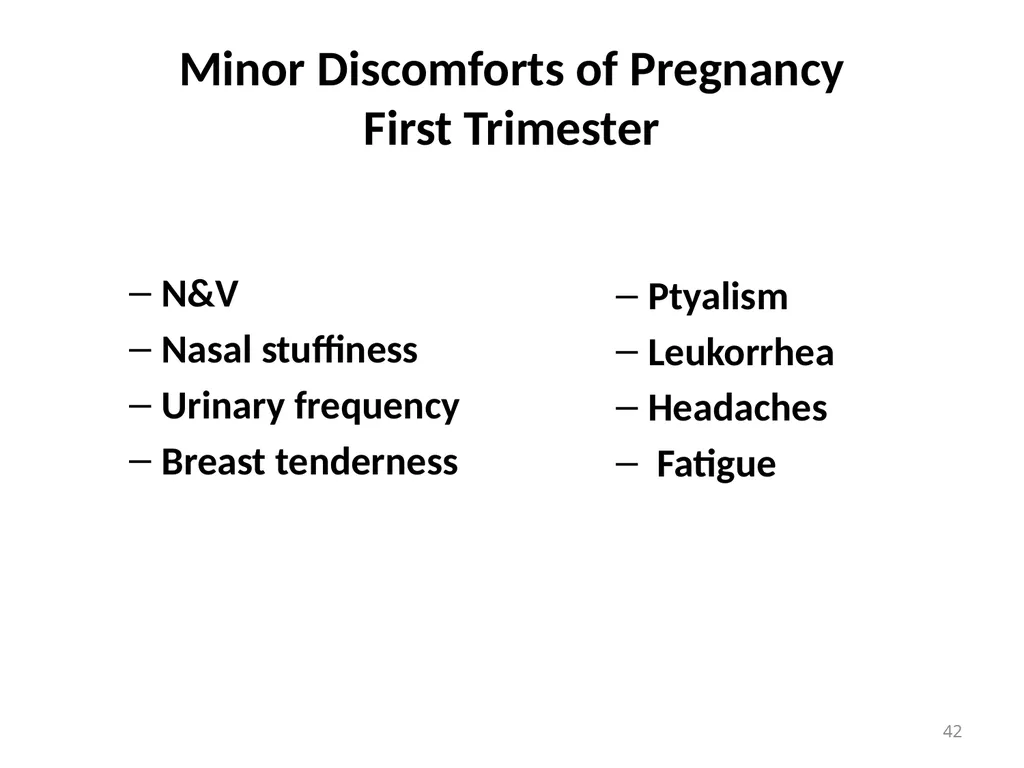 Minor Discomforts of Pregnancy
First Trimester

– N&V
– Nasal stuffiness
– Urinary frequency
– Breast tenderness

– Ptyalism
– Leukorrhea
– Headaches
– Fatigue

42